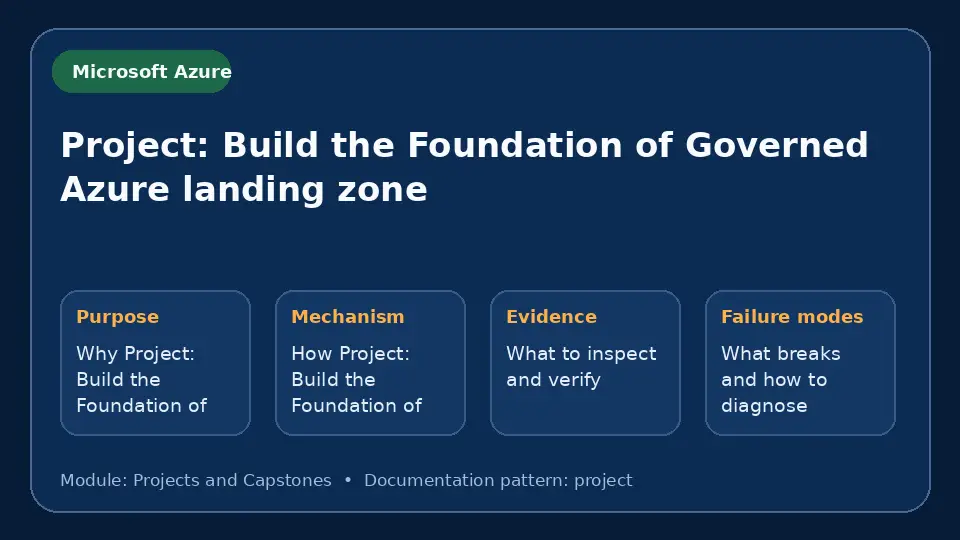 Microsoft Azure

Project: Build the Foundation of Governed Azure landing zone

Purpose

Why Project: Build the Foundation of

Mechanism

How Project: Build the Foundation of

Evidence

What to inspect and verify

Failure modes

What breaks and how to diagnose

Module: Projects and Capstones • Documentation pattern: project